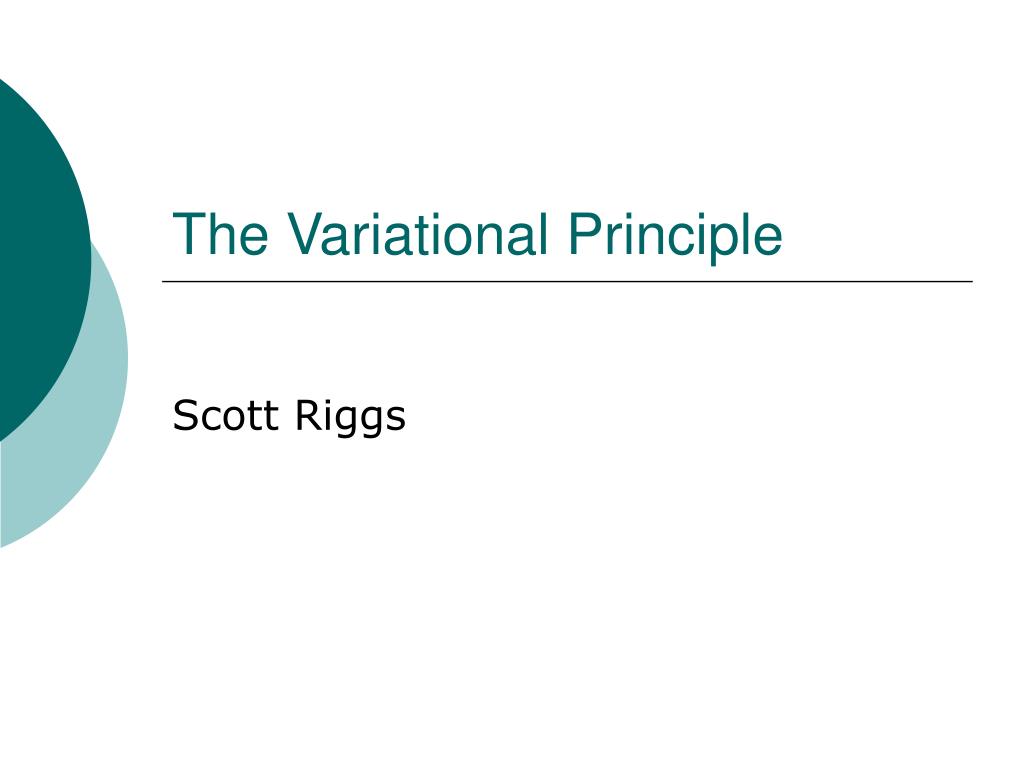 The Variational Principle

Scott Riggs